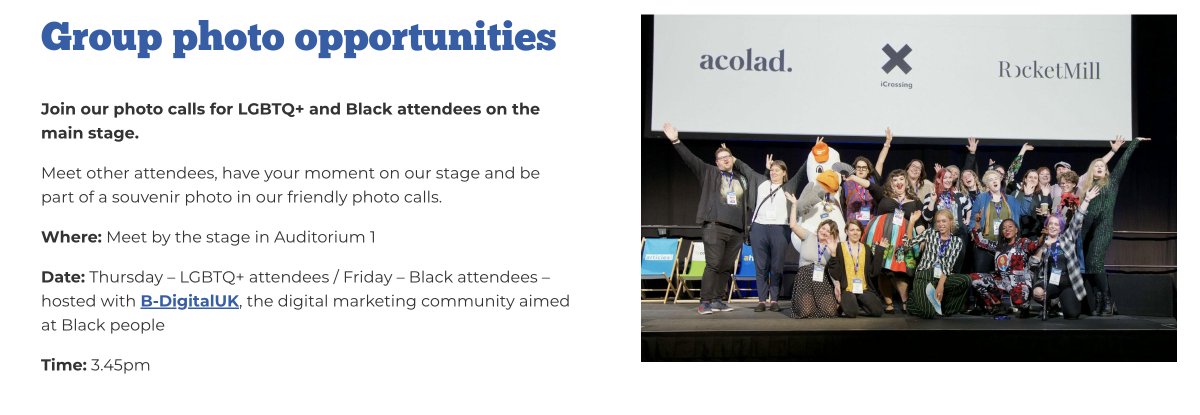 Group photo opportunities

Join our photo calls for LGBTQ+ and Black attendees on the main stage.

Meet other attendees, have your moment on our stage and be part of a souvenir photo in our friendly photo calls.

Where: Meet by the stage in Auditorium 1

Date: Thursday – LGBTQ+ attendees / Friday – Black attendees – hosted with B-DigitalUK, the digital marketing community aimed at Black people

Time: 3.45pm

acolad.

iCrossing

RocketMill